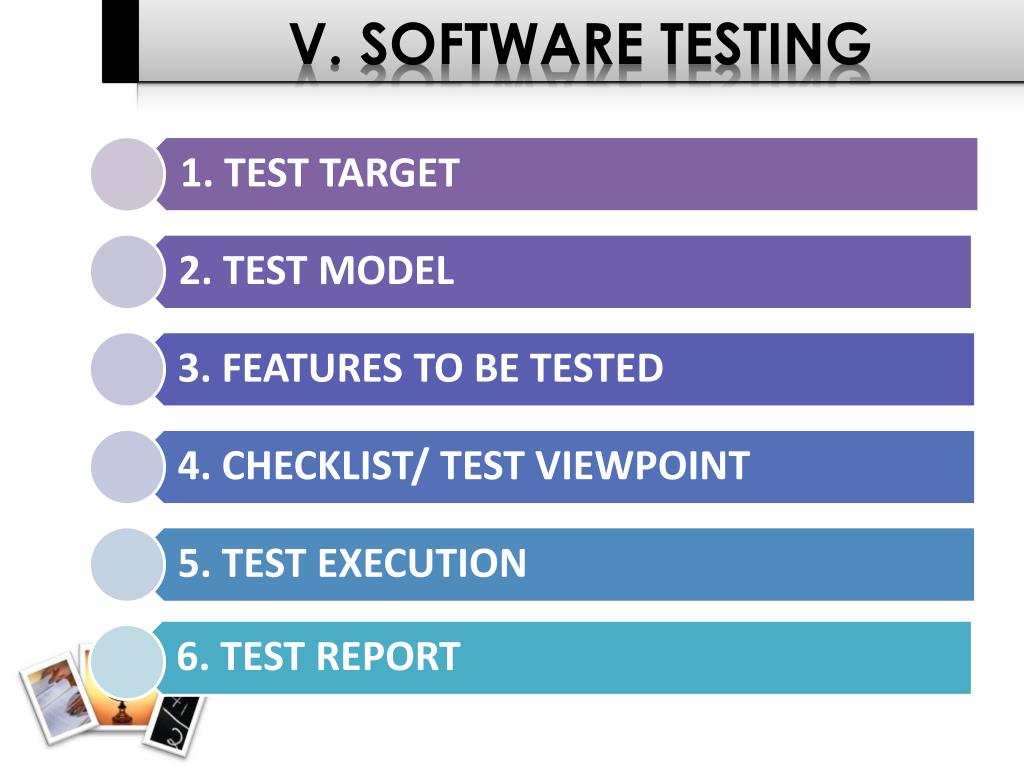 V. SOFTWARE TESTING

1. TEST TARGET

2. TEST MODEL

3. FEATURES TO BE TESTED

4. CHECKLIST/ TEST VIEWPOINT

5. TEST EXECUTION

6. TEST REPORT